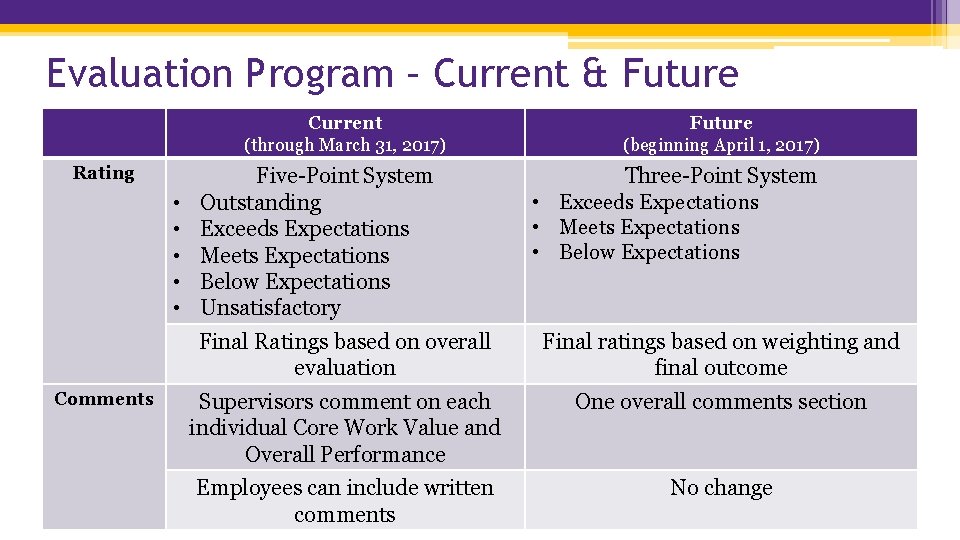 Evaluation Program – Current & Future

| | Current (through March 31, 2017) | Future (beginning April 1, 2017) |
|---|---|---|
| Rating | Five-Point System • Outstanding • Exceeds Expectations • Meets Expectations • Below Expectations • Unsatisfactory | Three-Point System • Exceeds Expectations • Meets Expectations • Below Expectations |
| | Final Ratings based on overall evaluation | Final ratings based on weighting and final outcome |
| Comments | Supervisors comment on each individual Core Work Value and Overall Performance | One overall comments section |
| | Employees can include written comments | No change |